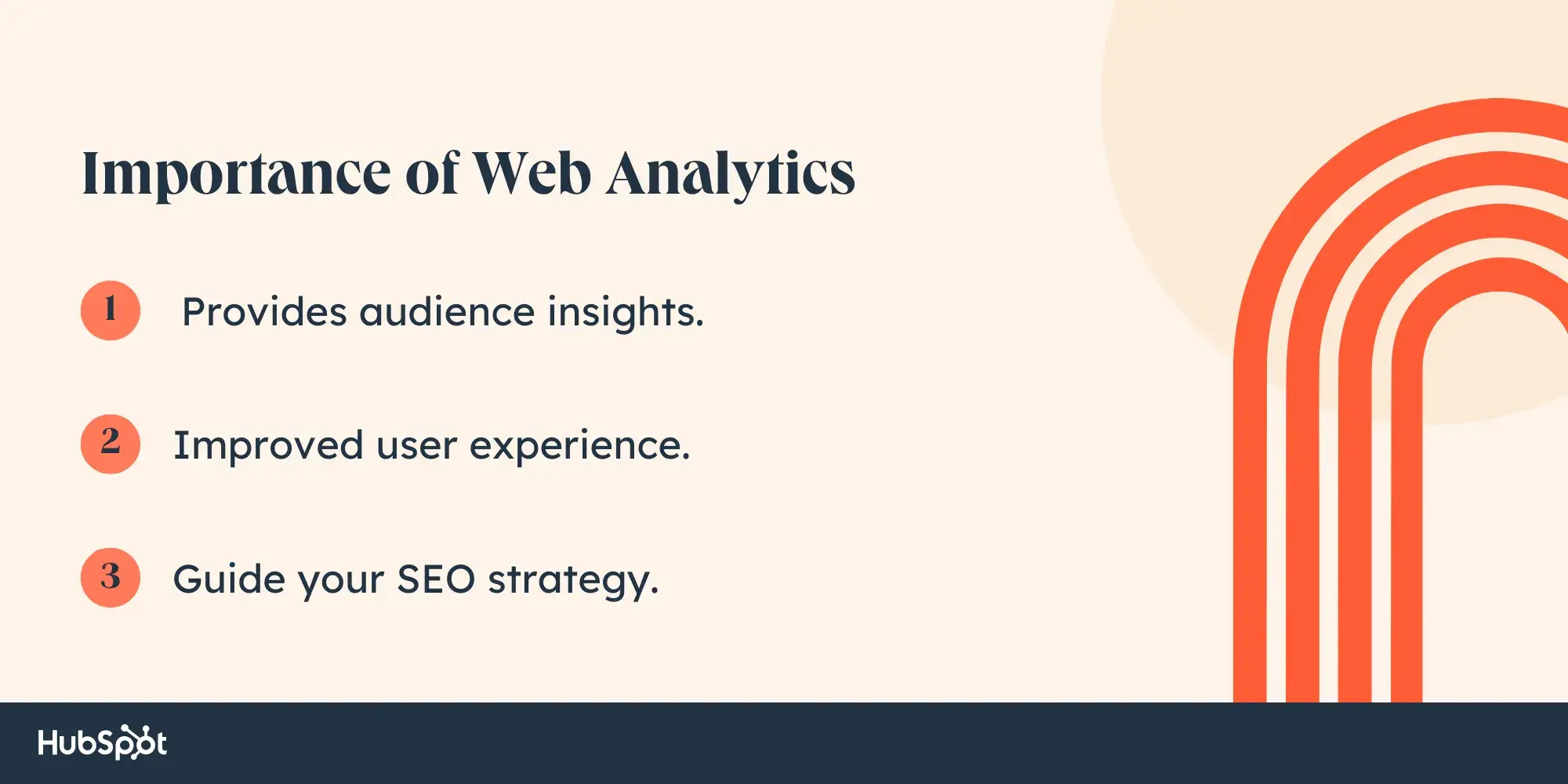 Importance of Web Analytics

1 Provides audience insights.

2 Improved user experience.

3 Guide your SEO strategy.

HubSpot